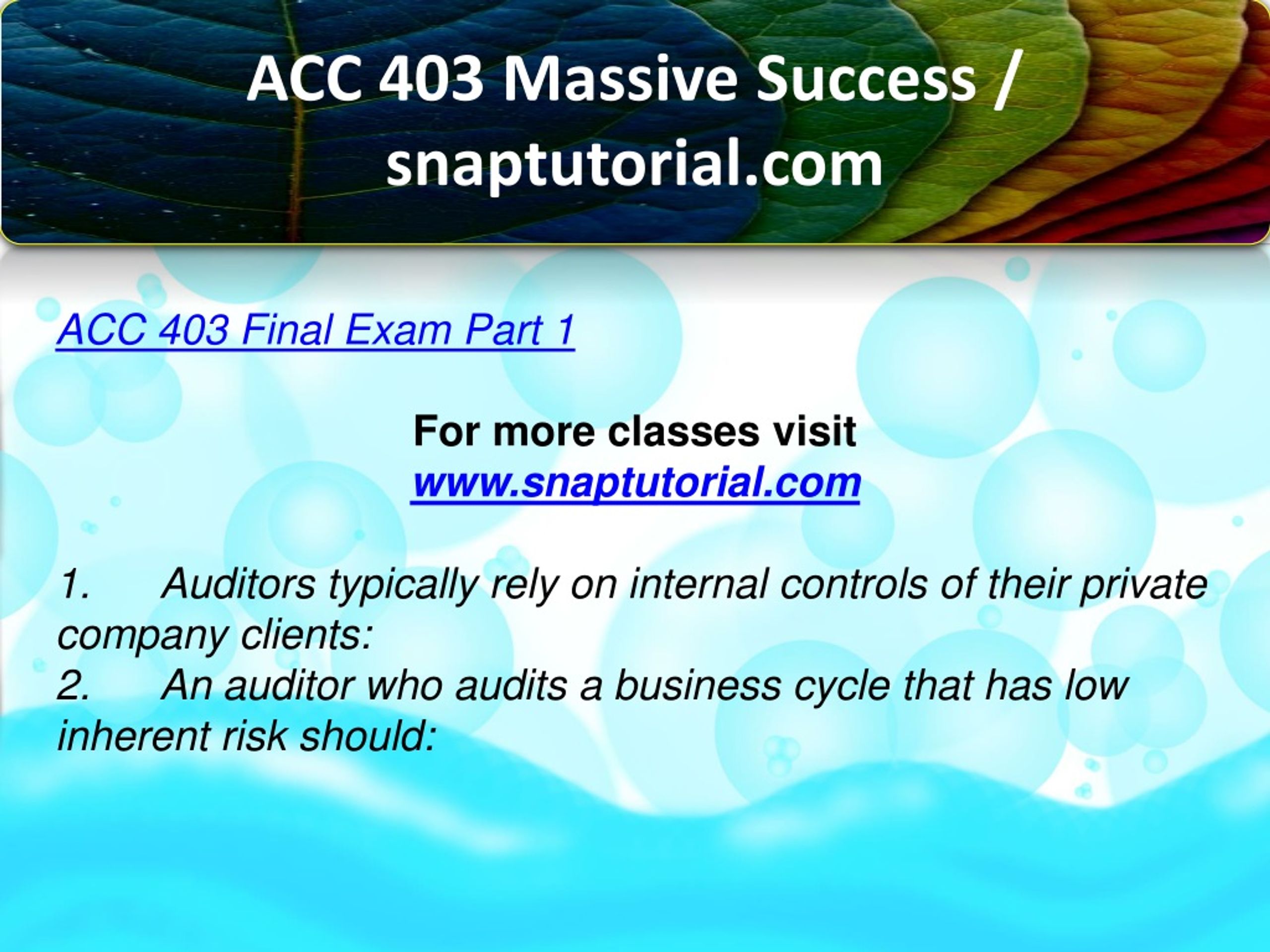 ACC 403 Massive Success / snaptutorial.com

ACC 403 Final Exam Part 1

For more classes visit
www.snaptutorial.com

1. Auditors typically rely on internal controls of their private company clients:
2. An auditor who audits a business cycle that has low inherent risk should: